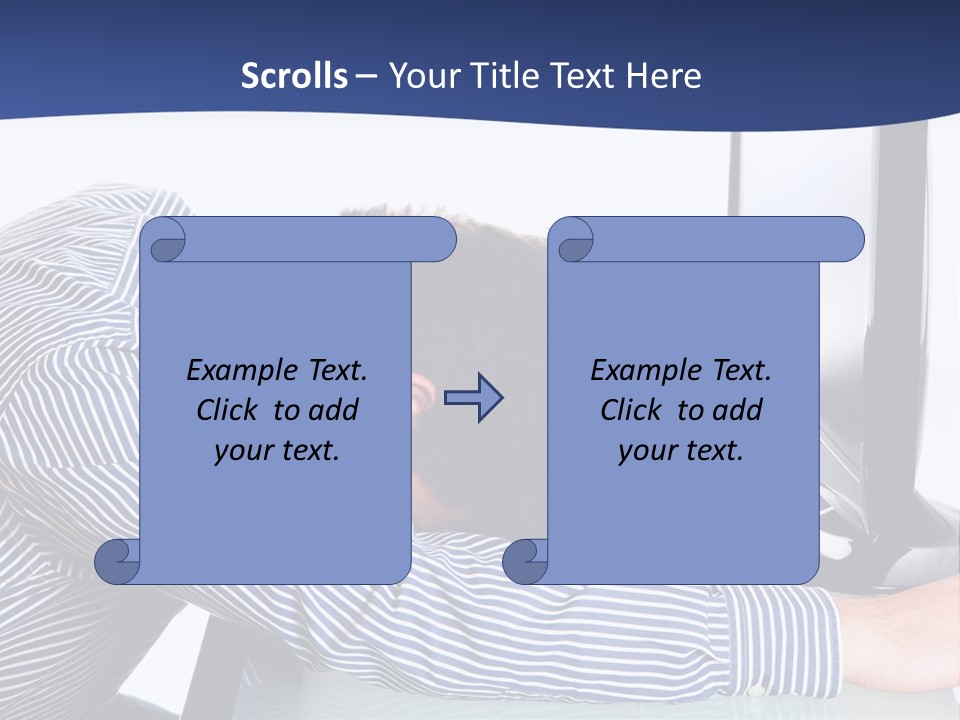 Scrolls – Your Title Text Here

Example Text. Click to add your text.

Example Text. Click to add your text.